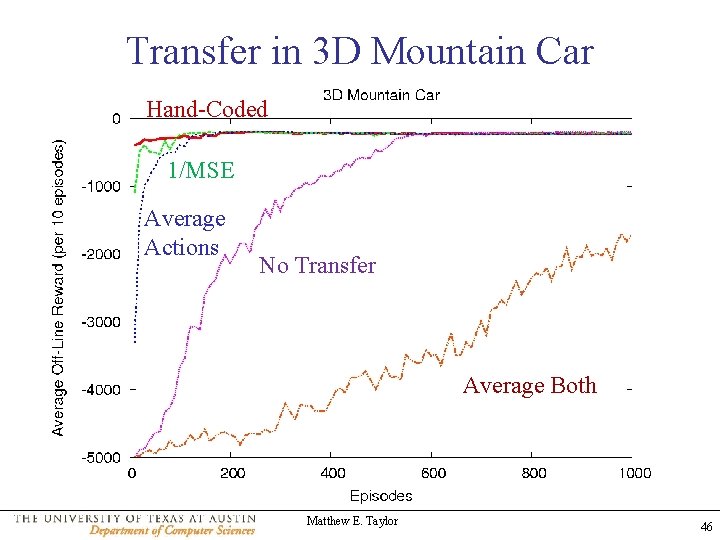 Transfer in 3D Mountain Car

3D Mountain Car

Hand-Coded

1/MSE

Average Actions

No Transfer

Average Both

Average Off-Line Reward (per 10 episodes)

0

-1000

-2000

-3000

-4000

-5000

0 200 400 600 800 1000

Episodes

THE UNIVERSITY OF TEXAS AT AUSTIN
Department of Computer Sciences

Matthew E. Taylor

46